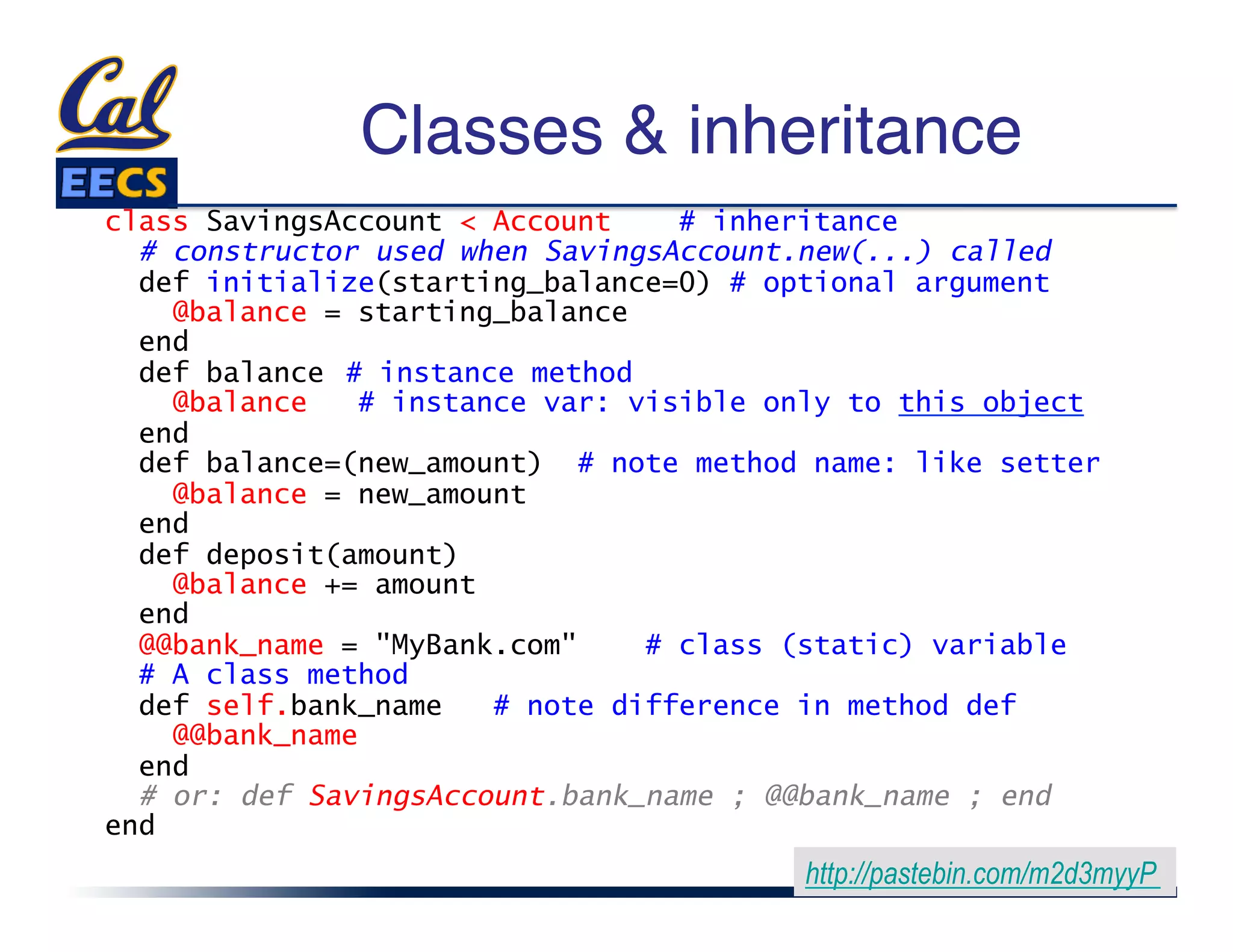 Cal
EECS

Classes & inheritance

class SavingsAccount < Account    # inheritance
  # constructor used when SavingsAccount.new(...) called
  def initialize(starting_balance=0) # optional argument
    @balance = starting_balance
  end
  def balance # instance method
    @balance   # instance var: visible only to this object
  end
  def balance=(new_amount)  # note method name: like setter
    @balance = new_amount
  end
  def deposit(amount)
    @balance += amount
  end
  @@bank_name = "MyBank.com"    # class (static) variable
  # A class method
  def self.bank_name   # note difference in method def
    @@bank_name
  end
  # or: def SavingsAccount.bank_name ; @@bank_name ; end
end

http://pastebin.com/m2d3myyP